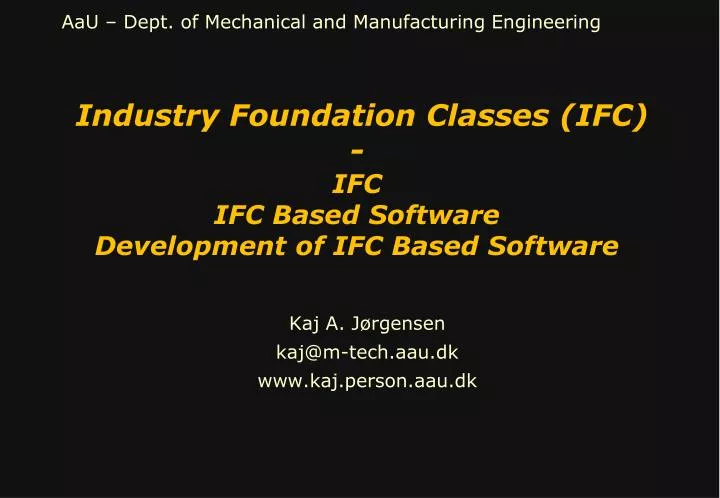 AaU – Dept. of Mechanical and Manufacturing Engineering

Industry Foundation Classes (IFC)
-
IFC
IFC Based Software
Development of IFC Based Software

Kaj A. Jørgensen
kaj@m-tech.aau.dk
www.kaj.person.aau.dk